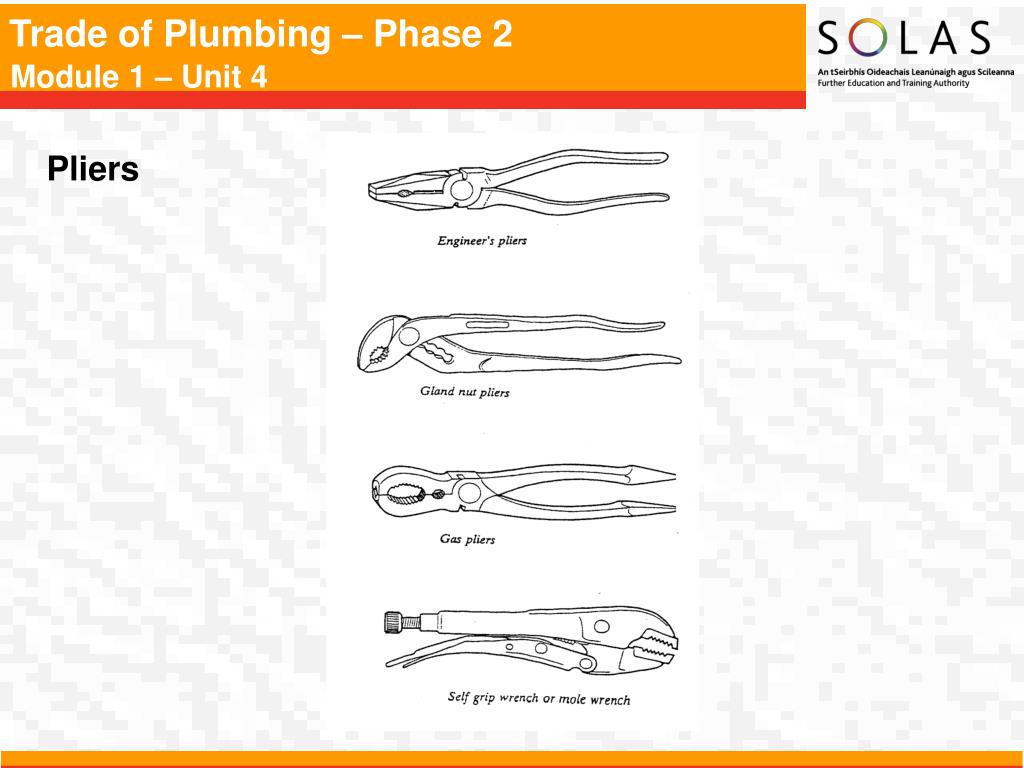 Trade of Plumbing – Phase 2
Module 1 – Unit 4

SOLAS
An tSeirbhís Oideachais Leanúnaigh agus Scileanna
Further Education and Training Authority

Pliers

Engineer's pliers

Gland nut pliers

Gas pliers

Self grip wrench or mole wrench